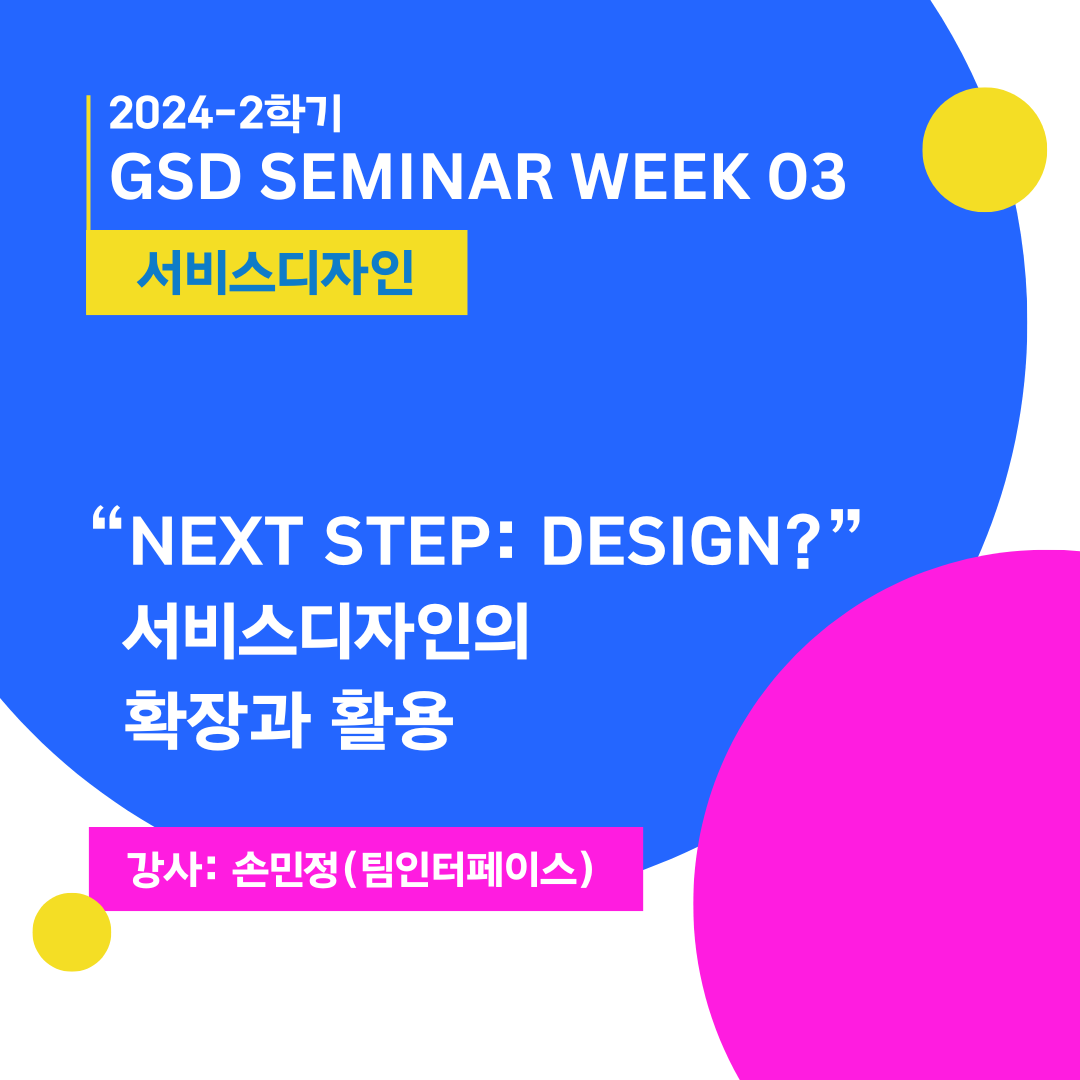 2024-2학기
GSD SEMINAR WEEK 03

서비스디자인

“NEXT STEP: DESIGN?”
서비스디자인의
확장과 활용

강사: 손민정(팀인터페이스)